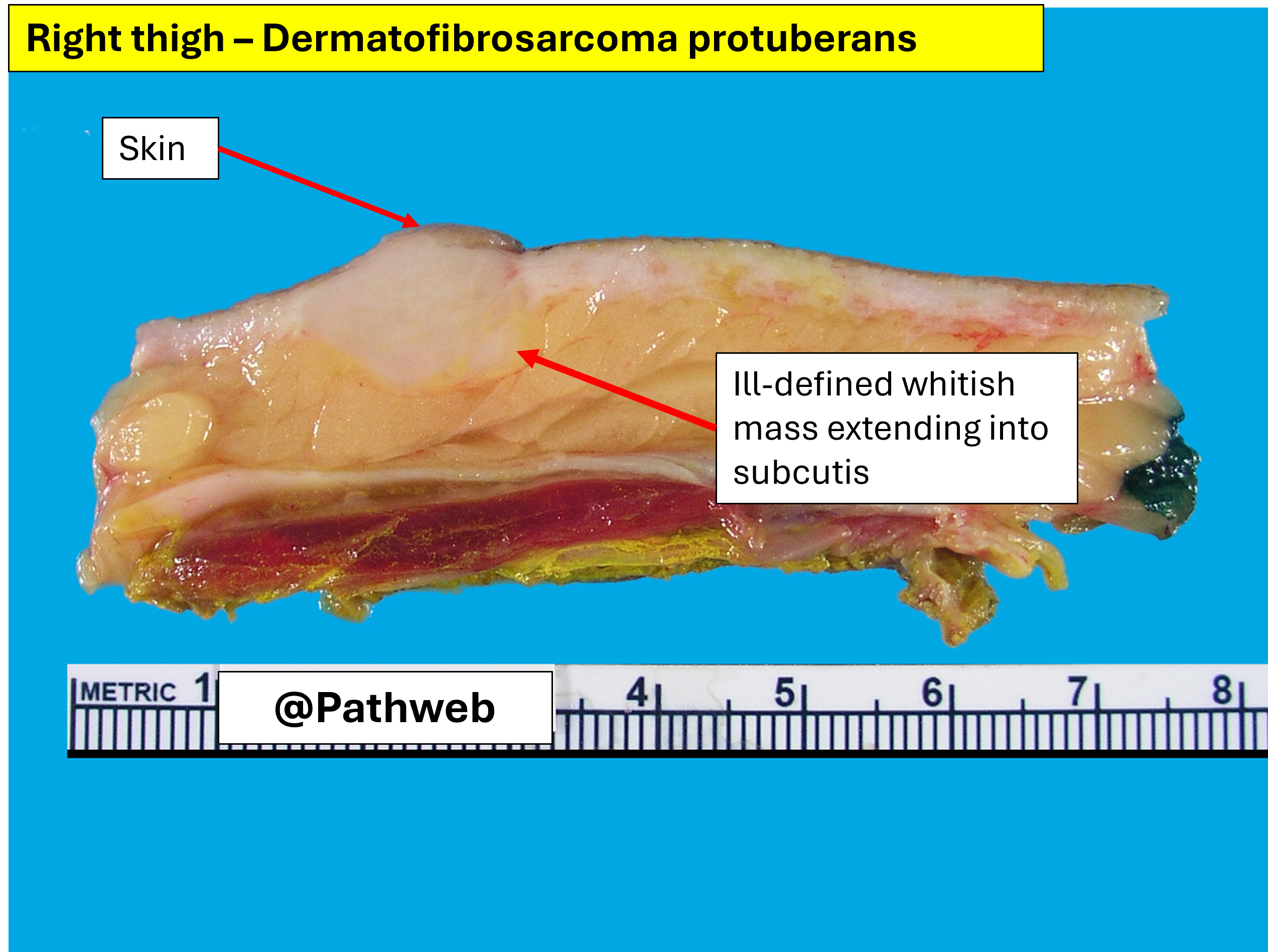 Right thigh – Dermatofibrosarcoma protuberans

Skin

Ill-defined whitish mass extending into subcutis

METRIC 1

@Pathweb

4 5 6 7 8